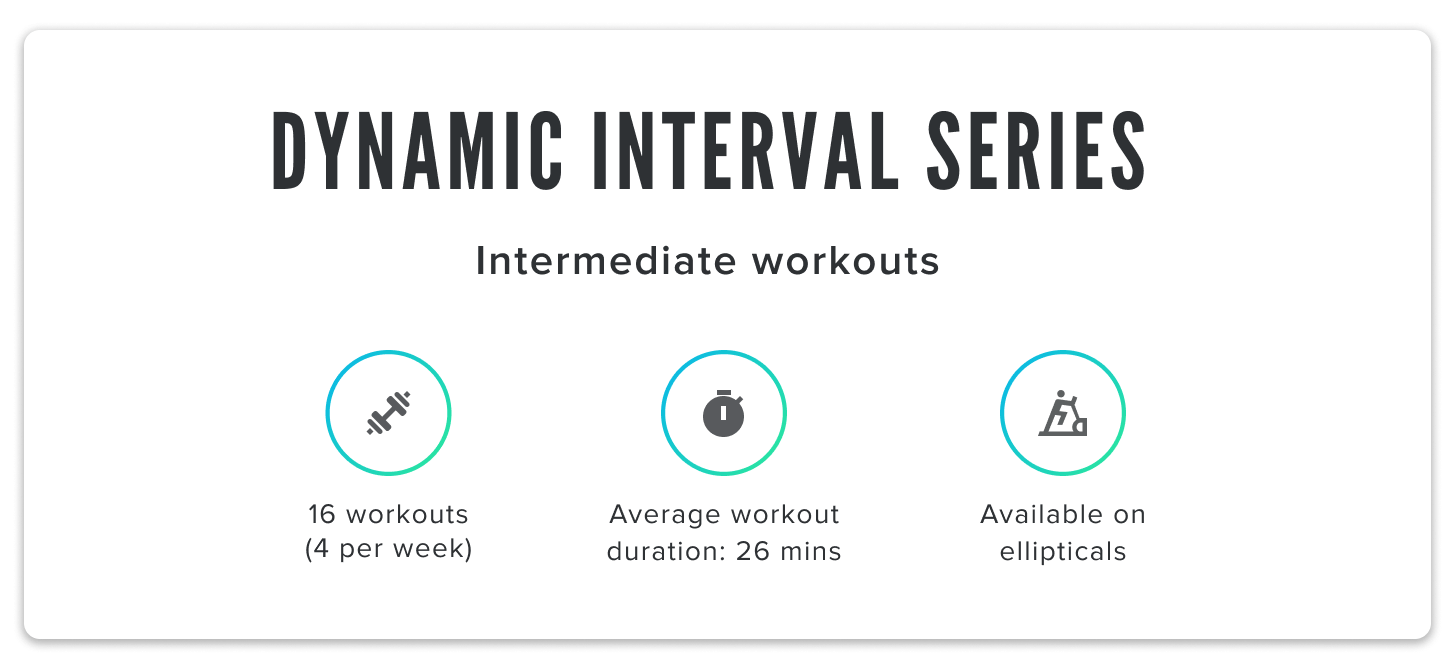 DYNAMIC INTERVAL SERIES

Intermediate workouts

16 workouts
(4 per week)

Average workout
duration: 26 mins

Available on
ellipticals